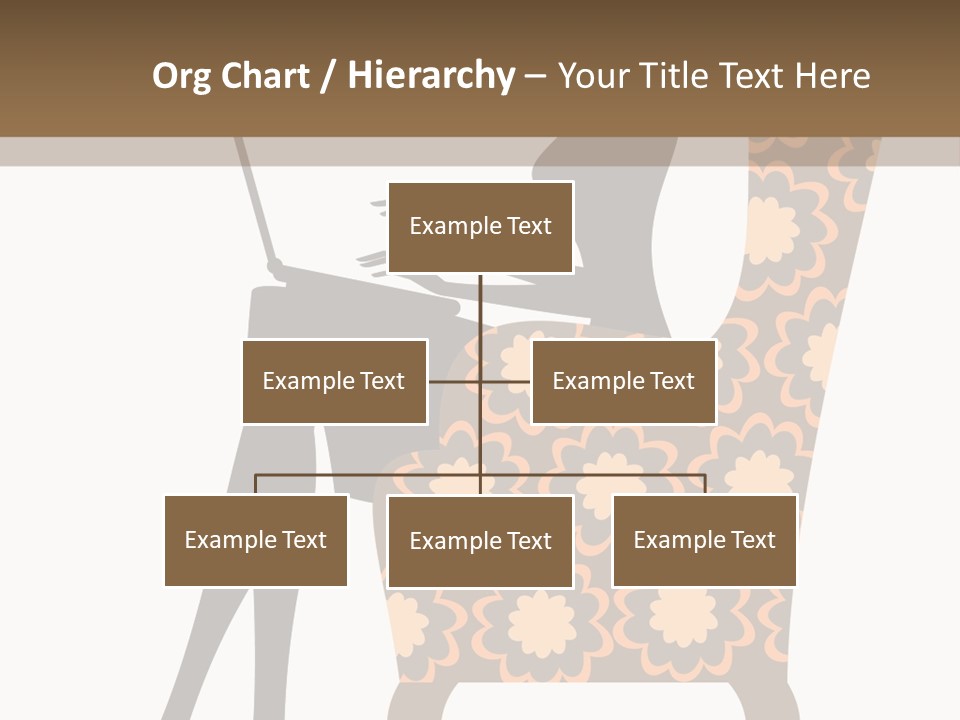 Org Chart / Hierarchy – Your Title Text Here

Example Text

Example Text

Example Text

Example Text

Example Text

Example Text